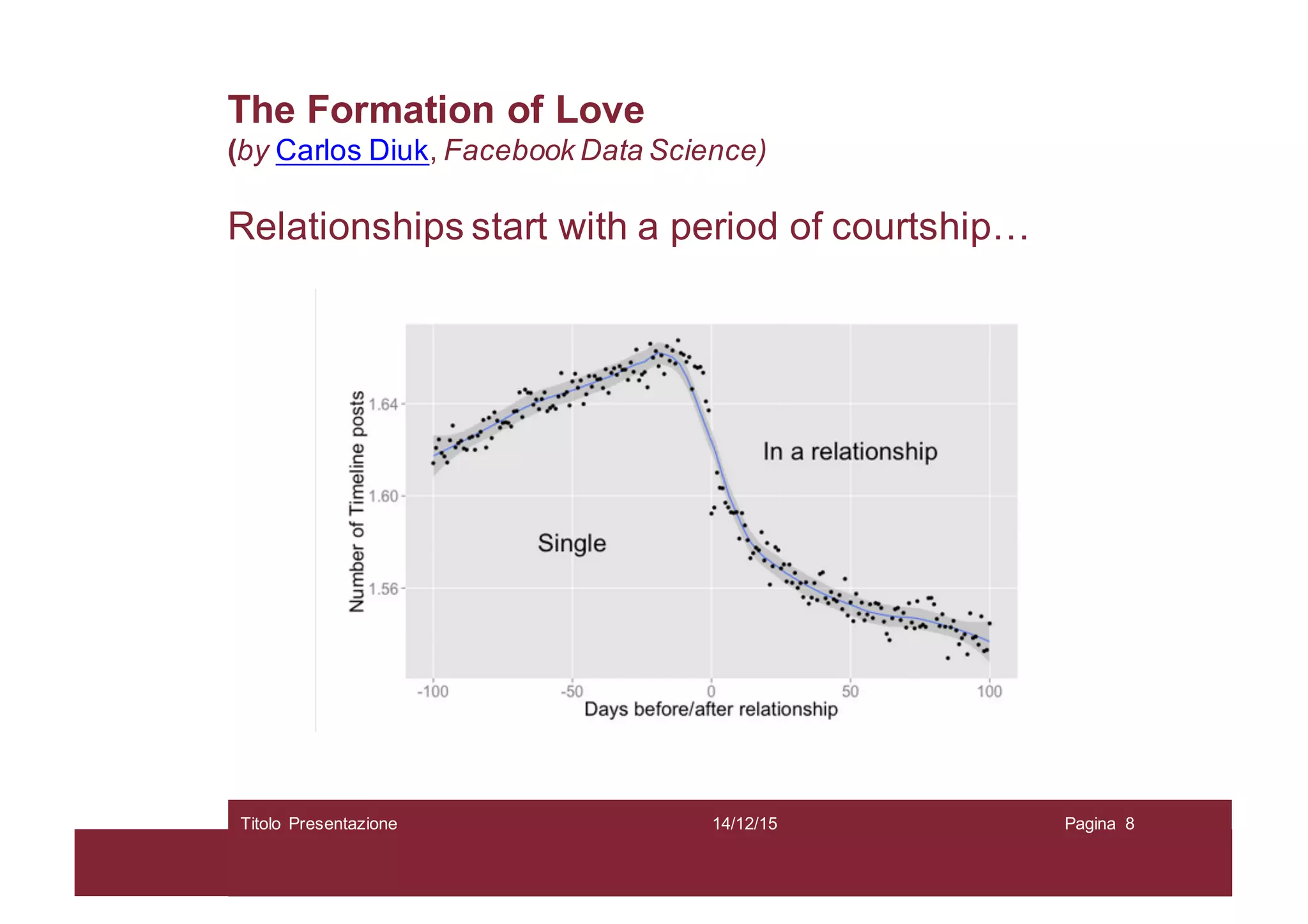 The Formation of Love
(by Carlos Diuk, Facebook Data Science)

Relationships start with a period of courtship…

Number of Timeline posts
1.64
1.60
1.56
In a relationship
Single
-100
-50
0
50
100
Days before/after relationship

Titolo Presentazione
14/12/15
Pagina 8